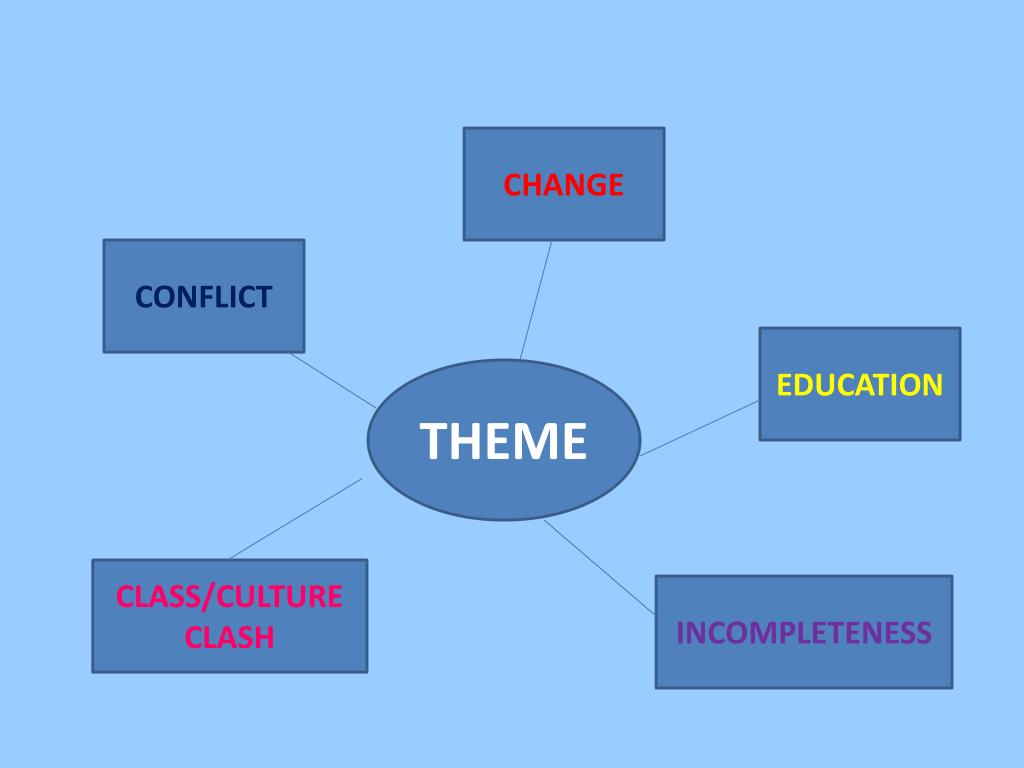 CHANGE

CONFLICT

EDUCATION

THEME

CLASS/CULTURE CLASH

INCOMPLETENESS